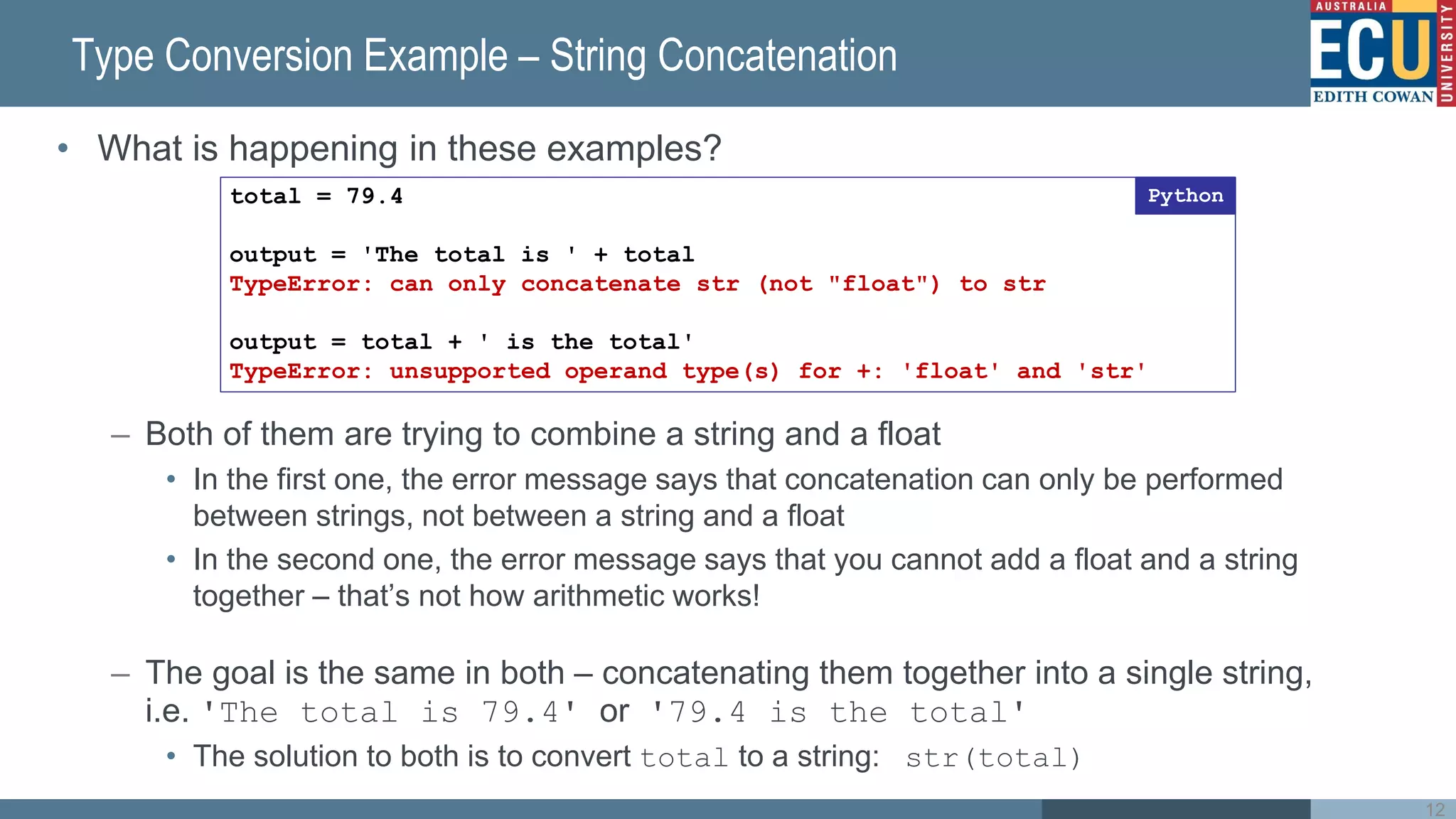 Type Conversion Example – String Concatenation

AUSTRALIA
ECU
EDITH COWAN
UNIVERSITY

• What is happening in these examples?

Python

total = 79.4

output = 'The total is ' + total
TypeError: can only concatenate str (not "float") to str

output = total + ' is the total'
TypeError: unsupported operand type(s) for +: 'float' and 'str'

– Both of them are trying to combine a string and a float
• In the first one, the error message says that concatenation can only be performed between strings, not between a string and a float
• In the second one, the error message says that you cannot add a float and a string together – that's not how arithmetic works!

– The goal is the same in both – concatenating them together into a single string, i.e. 'The total is 79.4' or '79.4 is the total'
• The solution to both is to convert total to a string: str(total)

12